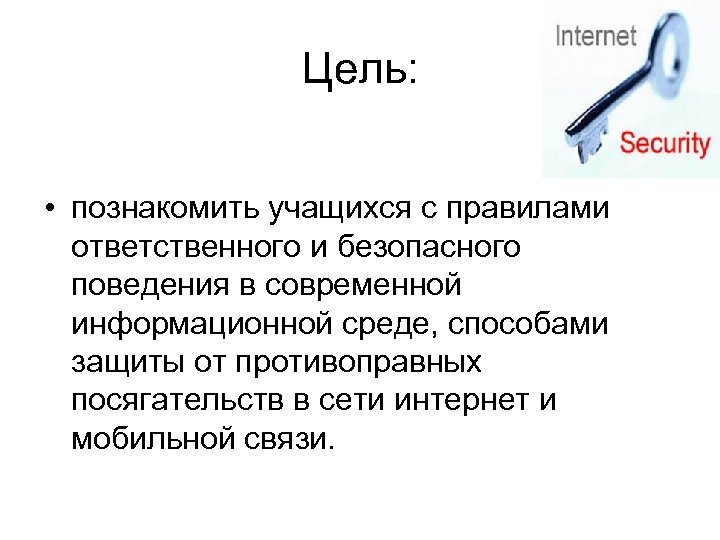 Цель:

Internet

Security

• познакомить учащихся с правилами ответственного и безопасного поведения в современной информационной среде, способами защиты от противоправных посягательств в сети интернет и мобильной связи.